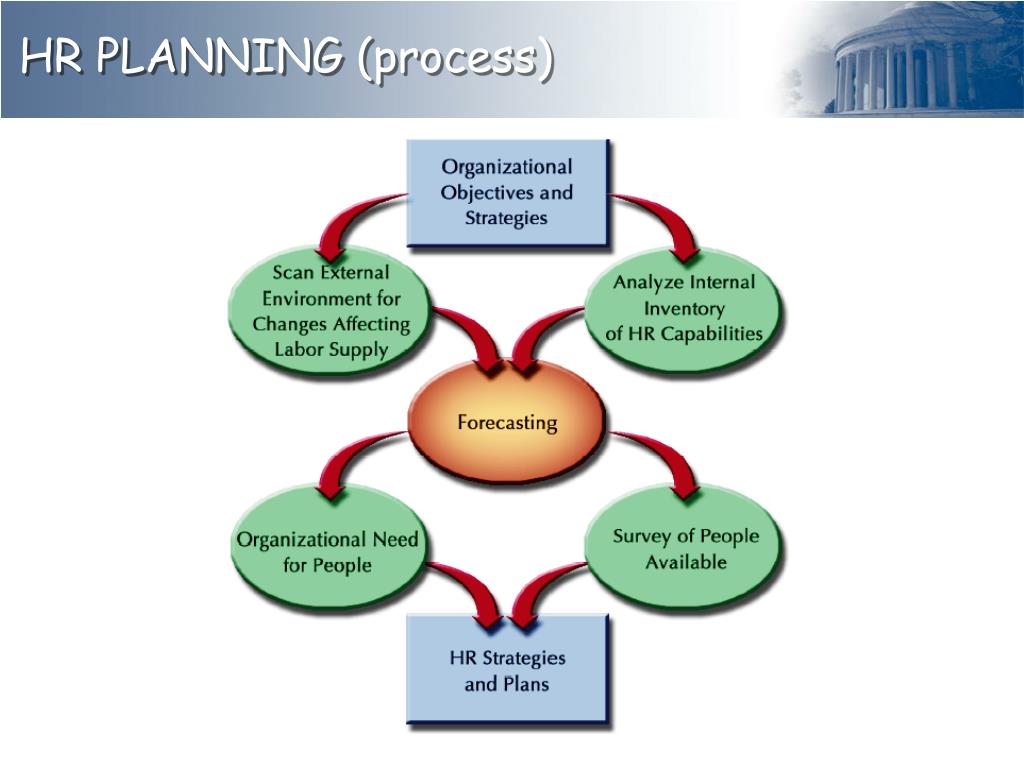 HR PLANNING (process)

Organizational Objectives and Strategies

Scan External Environment for Changes Affecting Labor Supply

Analyze Internal Inventory of HR Capabilities

Forecasting

Organizational Need for People

Survey of People Available

HR Strategies and Plans